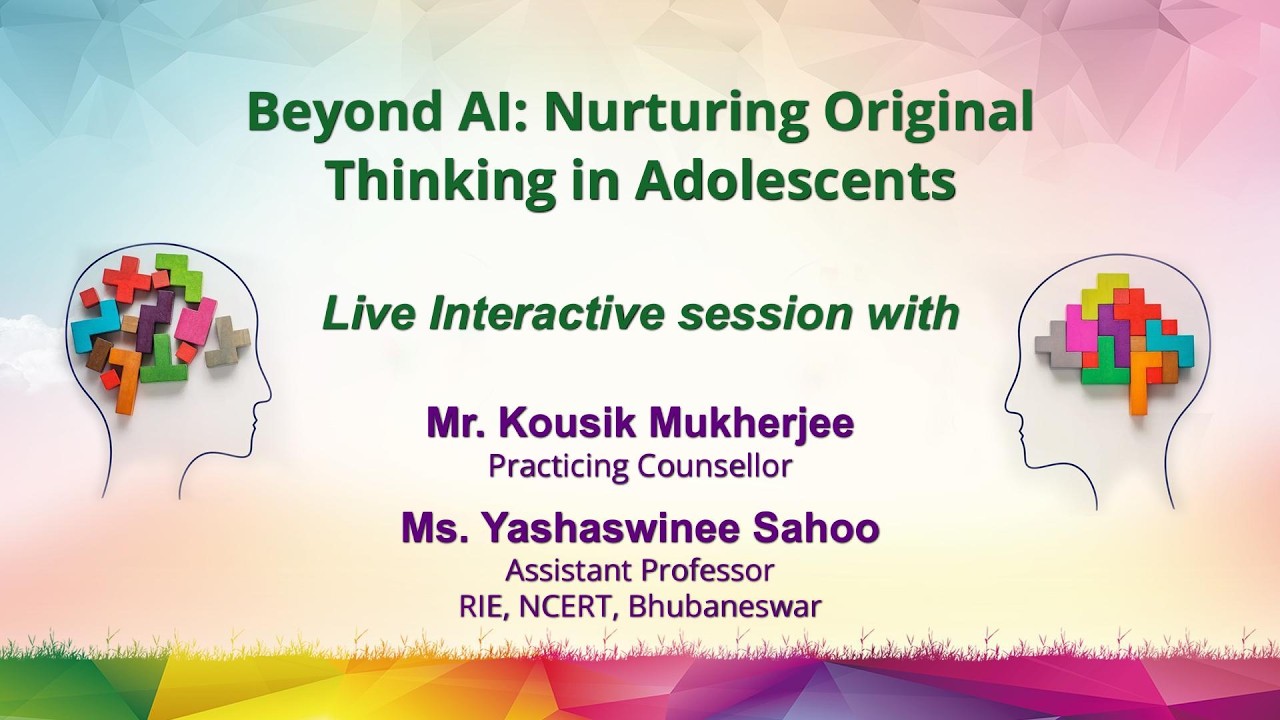 Beyond AI: Nurturing Original Thinking in Adolescents

Live Interactive session with

Mr. Kousik Mukherjee
Practicing Counsellor

Ms. Yashaswinee Sahoo
Assistant Professor
RIE, NCERT, Bhubaneswar